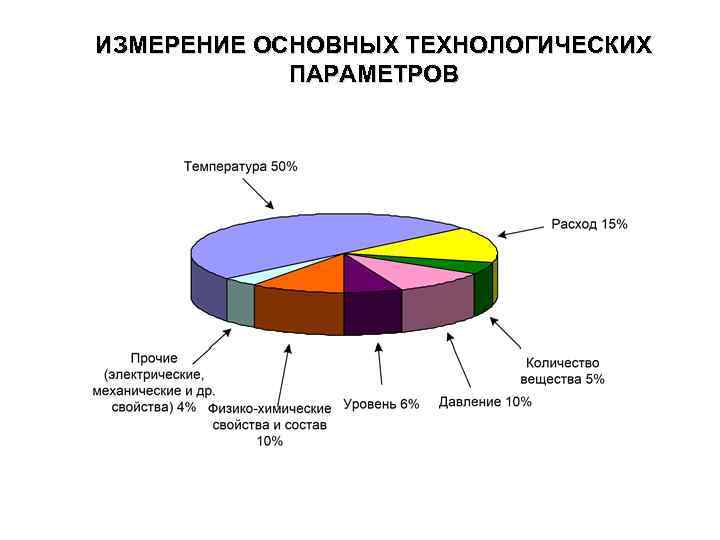 ИЗМЕРЕНИЕ ОСНОВНЫХ ТЕХНОЛОГИЧЕСКИХ ПАРАМЕТРОВ

Температура 50%

Расход 15%

Количество вещества 5%

Давление 10%

Уровень 6%

Физико-химические свойства и состав 10%

Прочие (электрические, механические и др. свойства) 4%